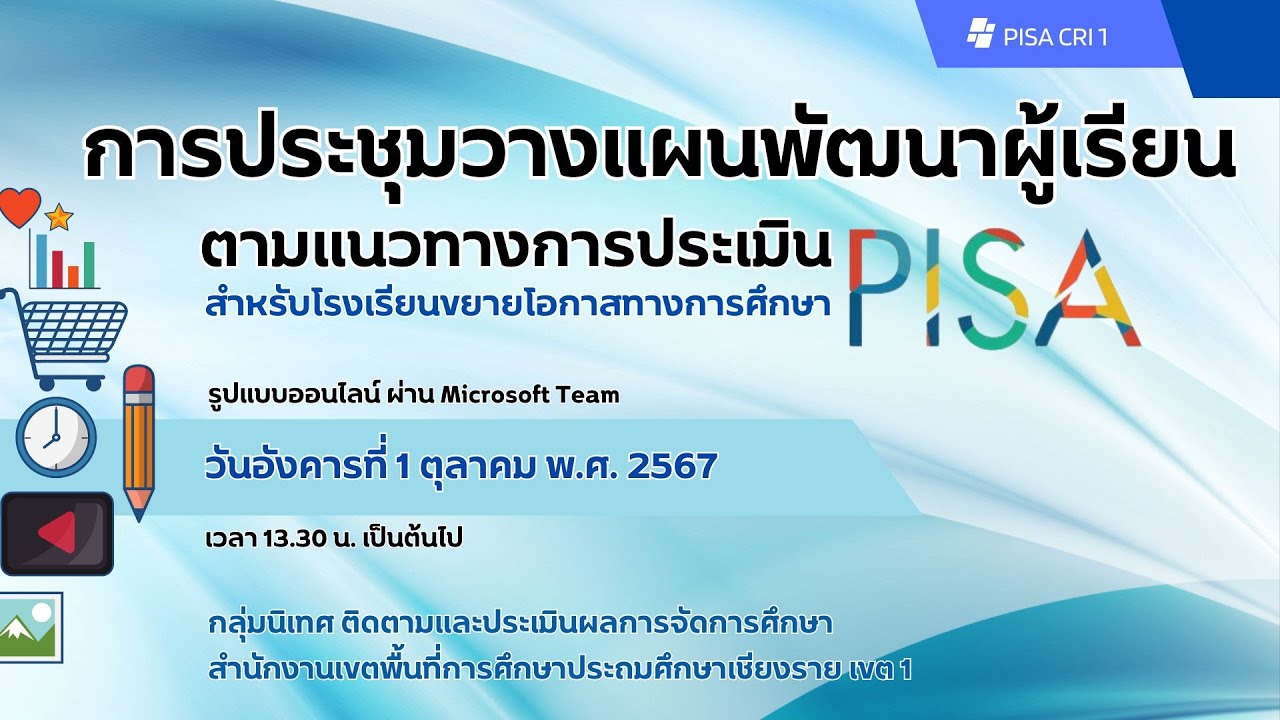 PISA CRI 1

การประชุมวางแผนพัฒนาผู้เรียน

ตามแนวทางการประเมิน PISA

สำหรับโรงเรียนขยายโอกาสทางการศึกษา

รูปแบบออนไลน์ ผ่าน Microsoft Team

วันอังคารที่ 1 ตุลาคม พ.ศ. 2567

เวลา 13.30 น. เป็นต้นไป

กลุ่มนิเทศ ติดตามและประเมินผลการจัดการศึกษา
สำนักงานเขตพื้นที่การศึกษาประถมศึกษาเชียงราย เขต 1